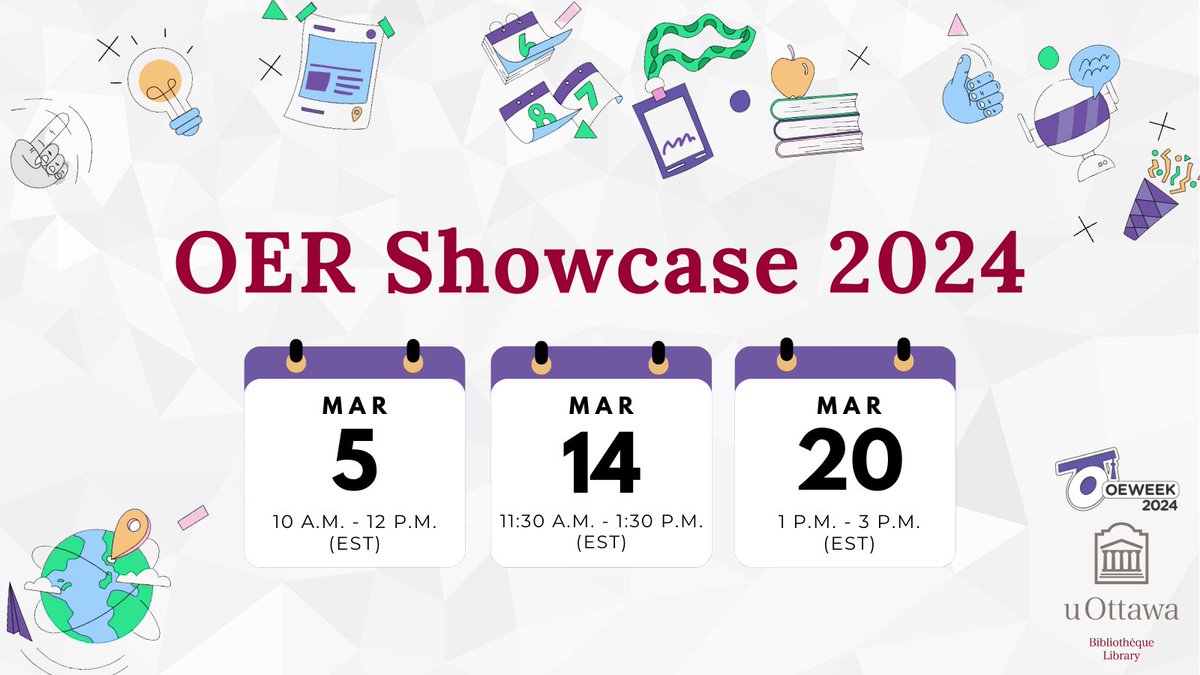 OER Showcase 2024

MAR
5
10 A.M. - 12 P.M. (EST)

MAR
14
11:30 A.M. - 1:30 P.M. (EST)

MAR
20
1 P.M. - 3 P.M. (EST)

OEWEEK 2024

uOttawa
Bibliothèque
Library